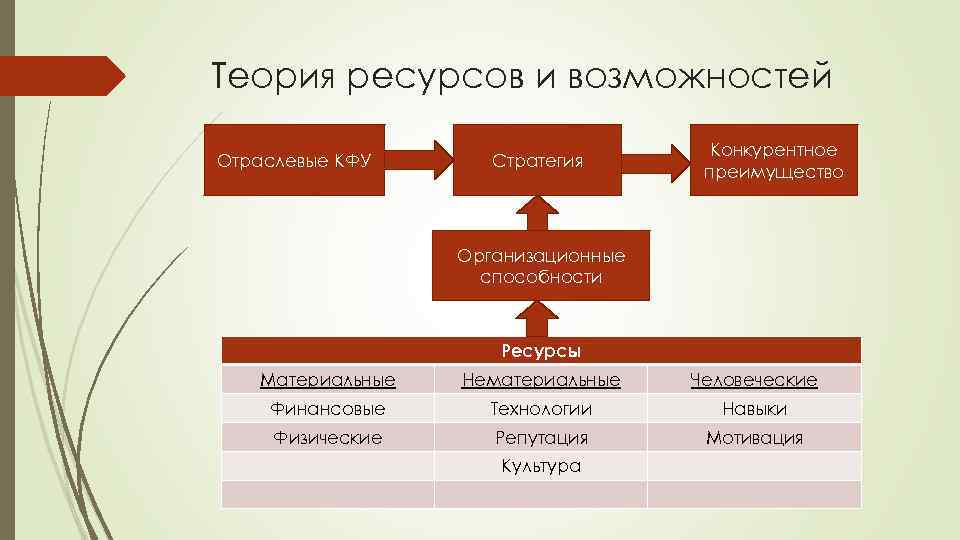 Теория ресурсов и возможностей

Отраслевые КФУ

Стратегия

Конкурентное преимущество

Организационные способности

| Ресурсы | | |
|---|---|---|
| Материальные | Нематериальные | Человеческие |
| Финансовые | Технологии | Навыки |
| Физические | Репутация | Мотивация |
| | Культура | |
| | | |